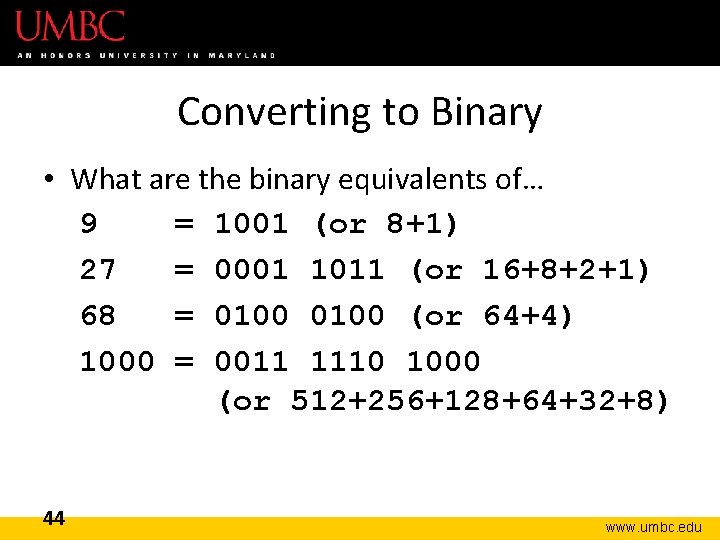 UMBC
AN HONORS UNIVERSITY IN MARYLAND

Converting to Binary

• What are the binary equivalents of…

9 = 1001 (or 8+1)

27 = 0001 1011 (or 16+8+2+1)

68 = 0100 0100 (or 64+4)

1000 = 0011 1110 1000 (or 512+256+128+64+32+8)

44

www.umbc.edu